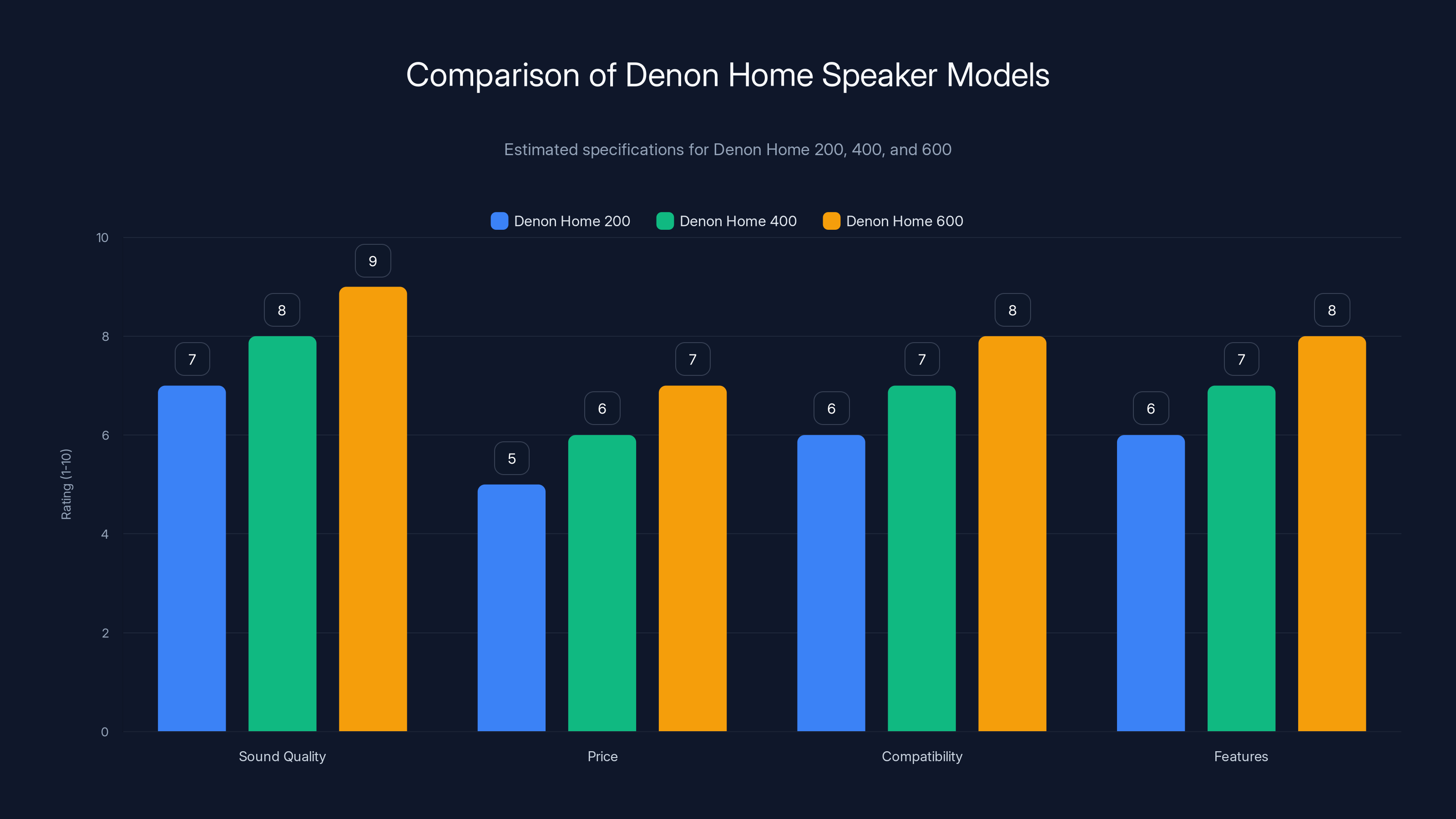 Comparison of Denon Home Speaker Models

Estimated specifications for Denon Home 200, 400, and 600

Denon Home 200 Denon Home 400 Denon Home 600

Rating (1-10)

10
8
6
4
2
0

7 8 9
5 6 7
6 7 8
6 7 8

Sound Quality
Price
Compatibility
Features